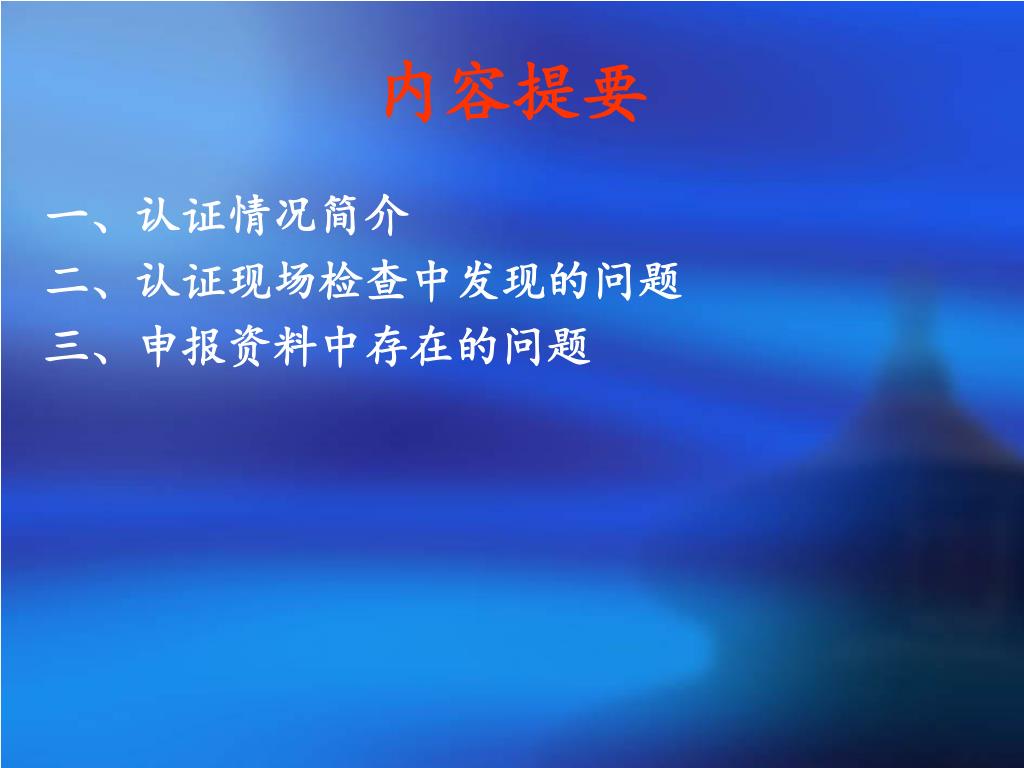 内容提要

一、认证情况简介
二、认证现场检查中发现的问题
三、申报资料中存在的问题